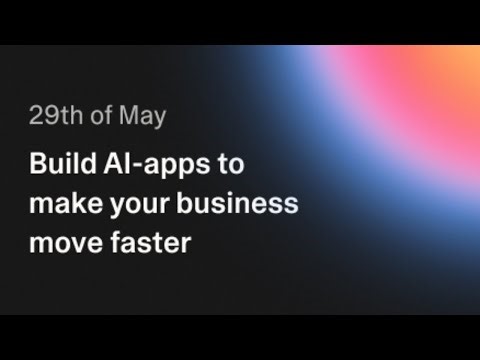 29th of May

Build AI-apps to make your business move faster